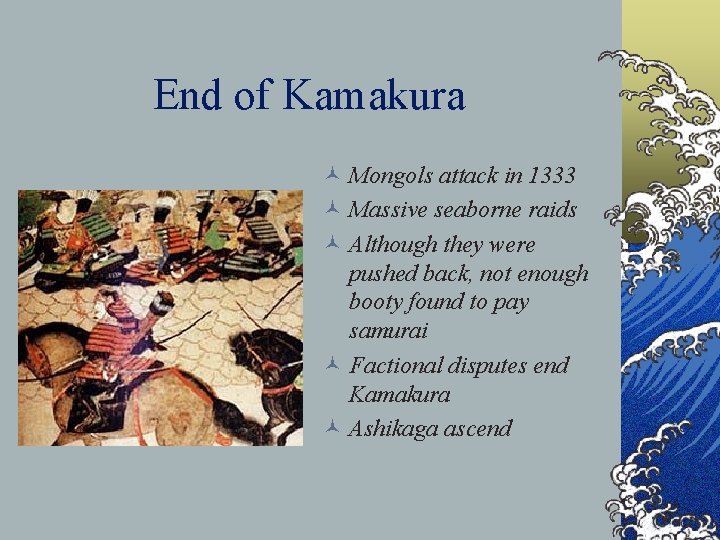 End of Kamakura

Mongols attack in 1333

Massive seaborne raids

Although they were pushed back, not enough booty found to pay samurai

Factional disputes end Kamakura

Ashikaga ascend